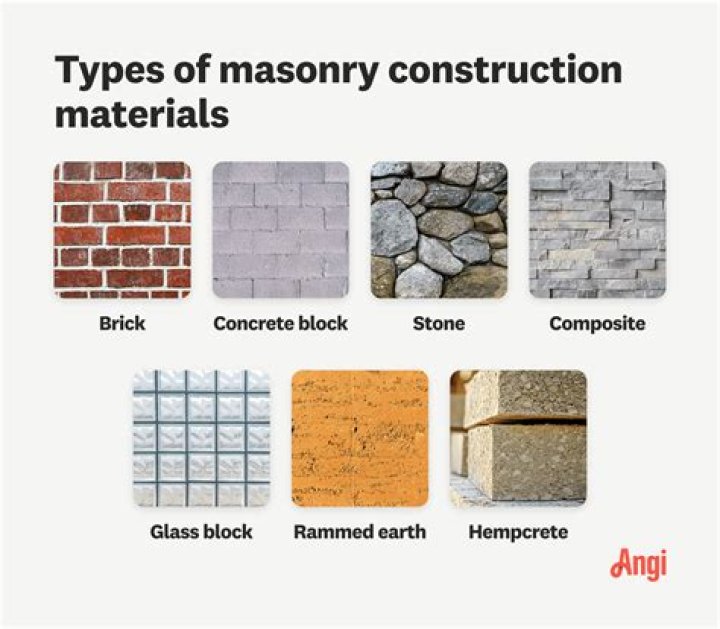 Types of masonry construction materials

Brick

Concrete block

Stone

Composite

Glass block

Rammed earth

Hempcrete

Angi